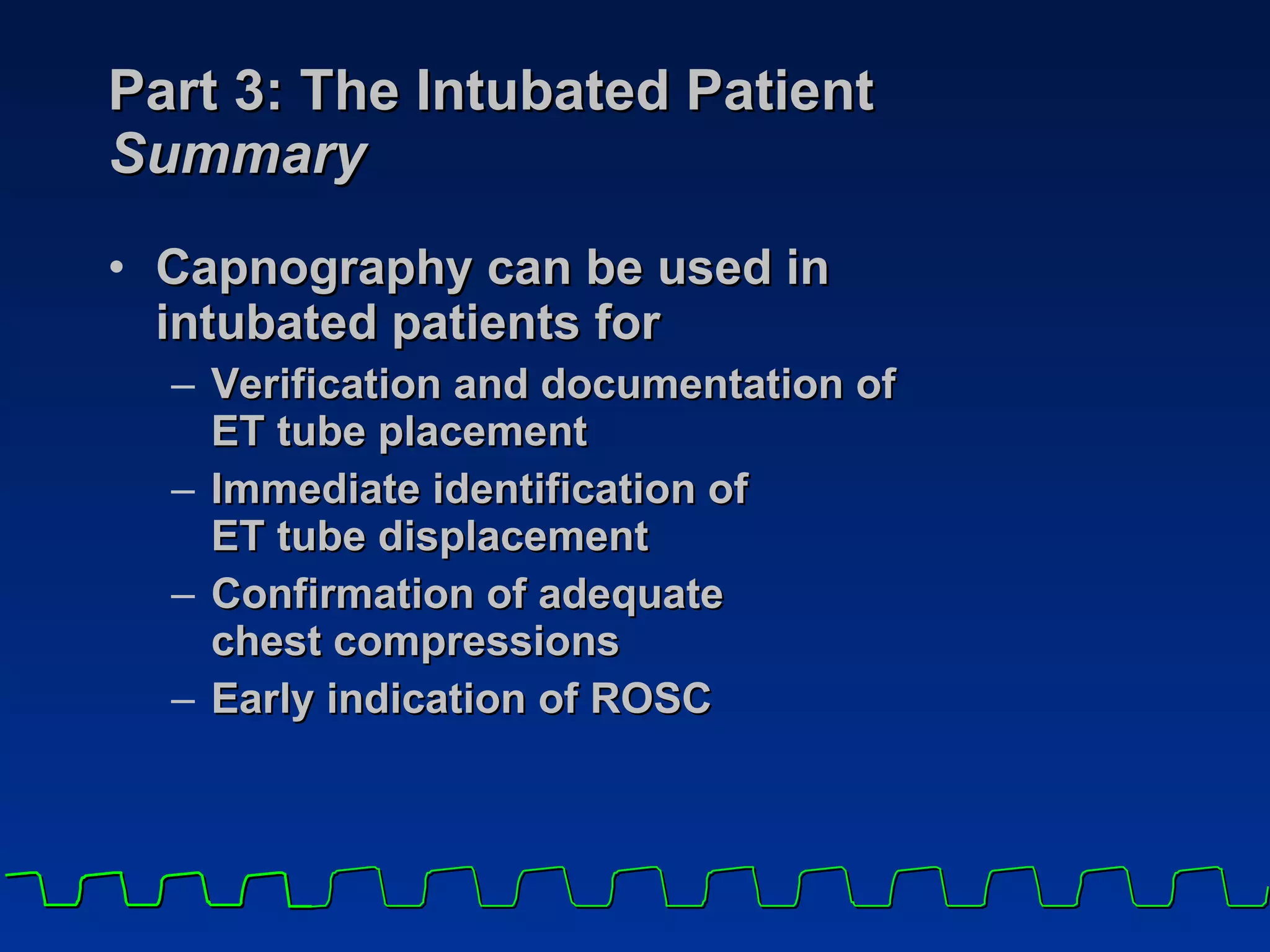 Part 3: The Intubated Patient
Summary

• Capnography can be used in intubated patients for
– Verification and documentation of ET tube placement
– Immediate identification of ET tube displacement
– Confirmation of adequate chest compressions
– Early indication of ROSC